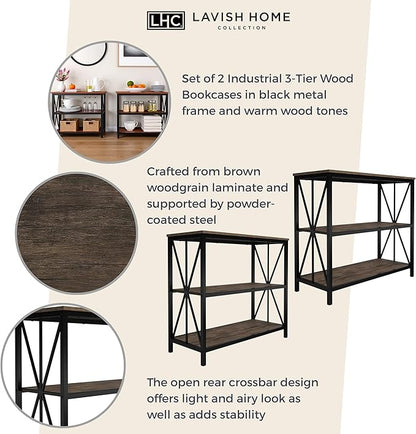 LHC LAVISH HOME COLLECTION

Set of 2 Industrial 3-Tier Wood Bookcases in black metal frame and warm wood tones

Crafted from brown woodgrain laminate and supported by powder-coated steel

The open rear crossbar design offers light and airy look as well as adds stability